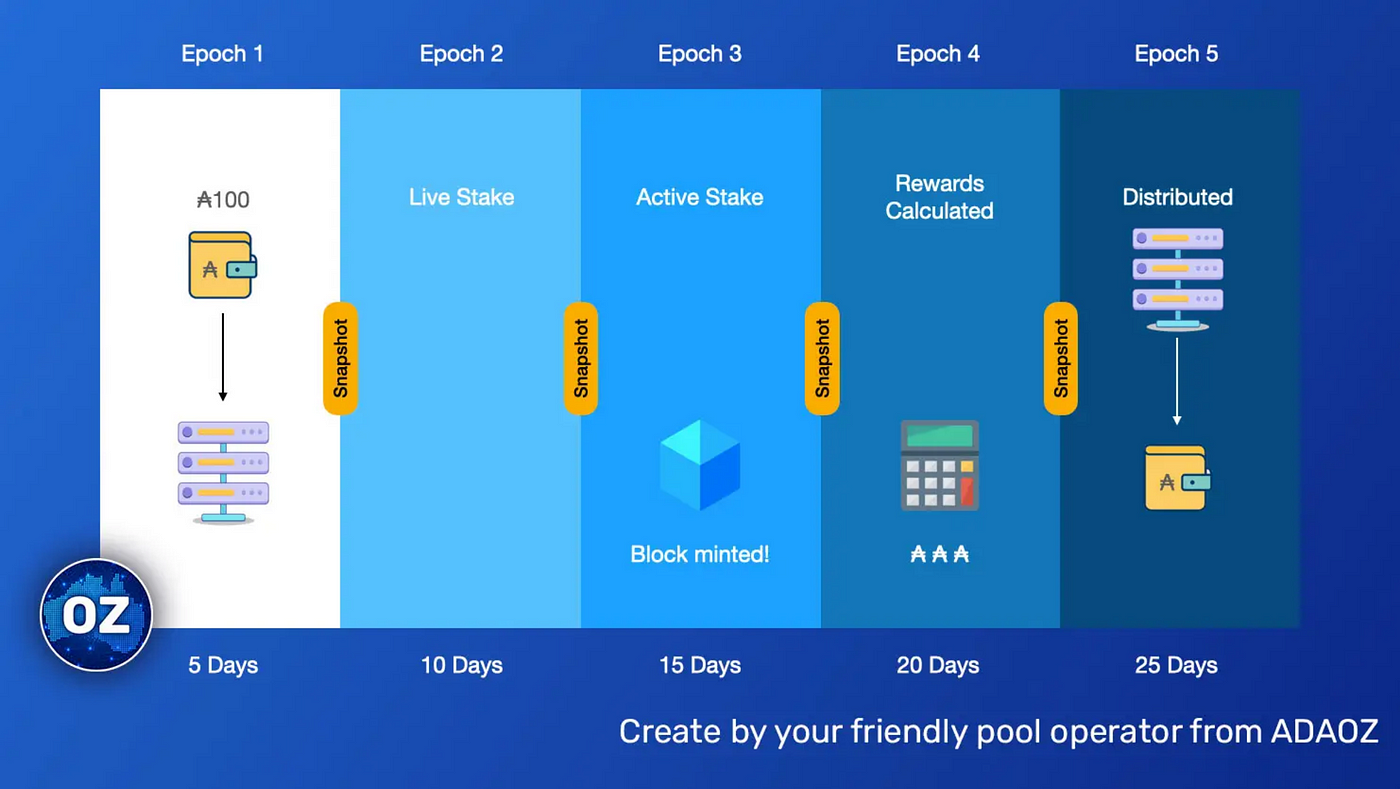 Epoch 1

Epoch 2

Epoch 3

Epoch 4

Epoch 5

₳100

₳

Snapshot

Live Stake

Snapshot

Active Stake

Block minted!

Snapshot

Rewards Calculated

₳ ₳ ₳

Snapshot

Distributed

₳

OZ

5 Days

10 Days

15 Days

20 Days

25 Days

Create by your friendly pool operator from ADAOZ